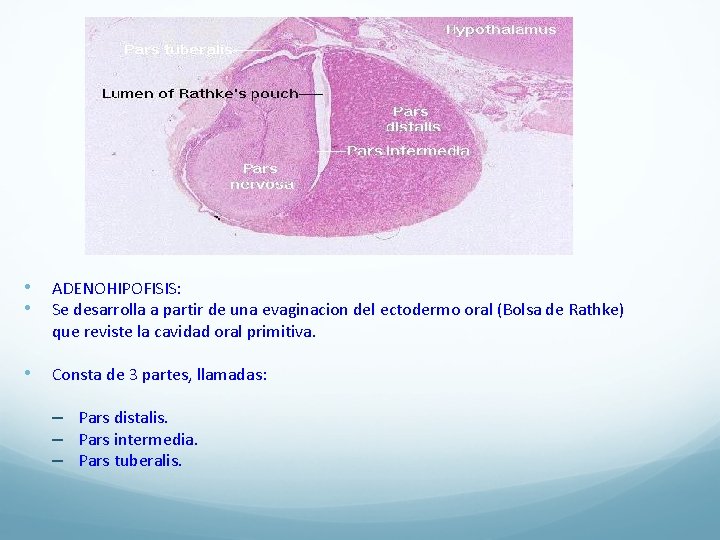 Hypothalamus
Pars tuberalis
Lumen of Rathke's pouch
Pars distalis
Pars intermedia
Pars nervosa

• ADENOHIPOFISIS:
• Se desarrolla a partir de una evaginacion del ectodermo oral (Bolsa de Rathke) que reviste la cavidad oral primitiva.

• Consta de 3 partes, llamadas:

– Pars distalis.
– Pars intermedia.
– Pars tuberalis.